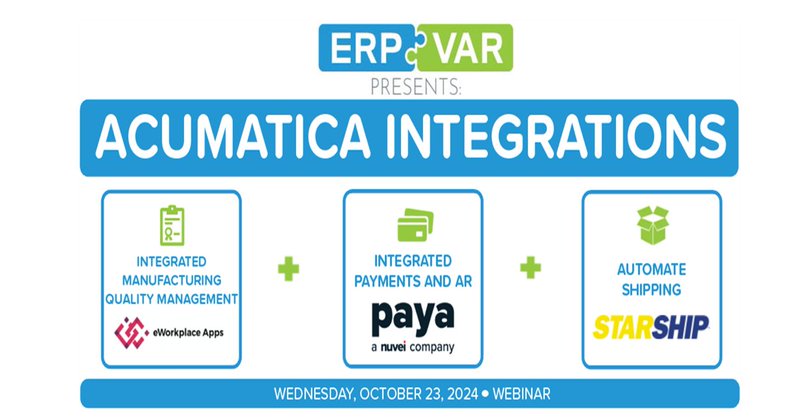 ERP VAR
PRESENTS:

ACUMATICA INTEGRATIONS

INTEGRATED MANUFACTURING QUALITY MANAGEMENT

eWorkplace Apps

+

INTEGRATED PAYMENTS AND AR

paya

a nuvei company

+

AUTOMATE SHIPPING

STARSHIP

WEDNESDAY, OCTOBER 23, 2024 • WEBINAR